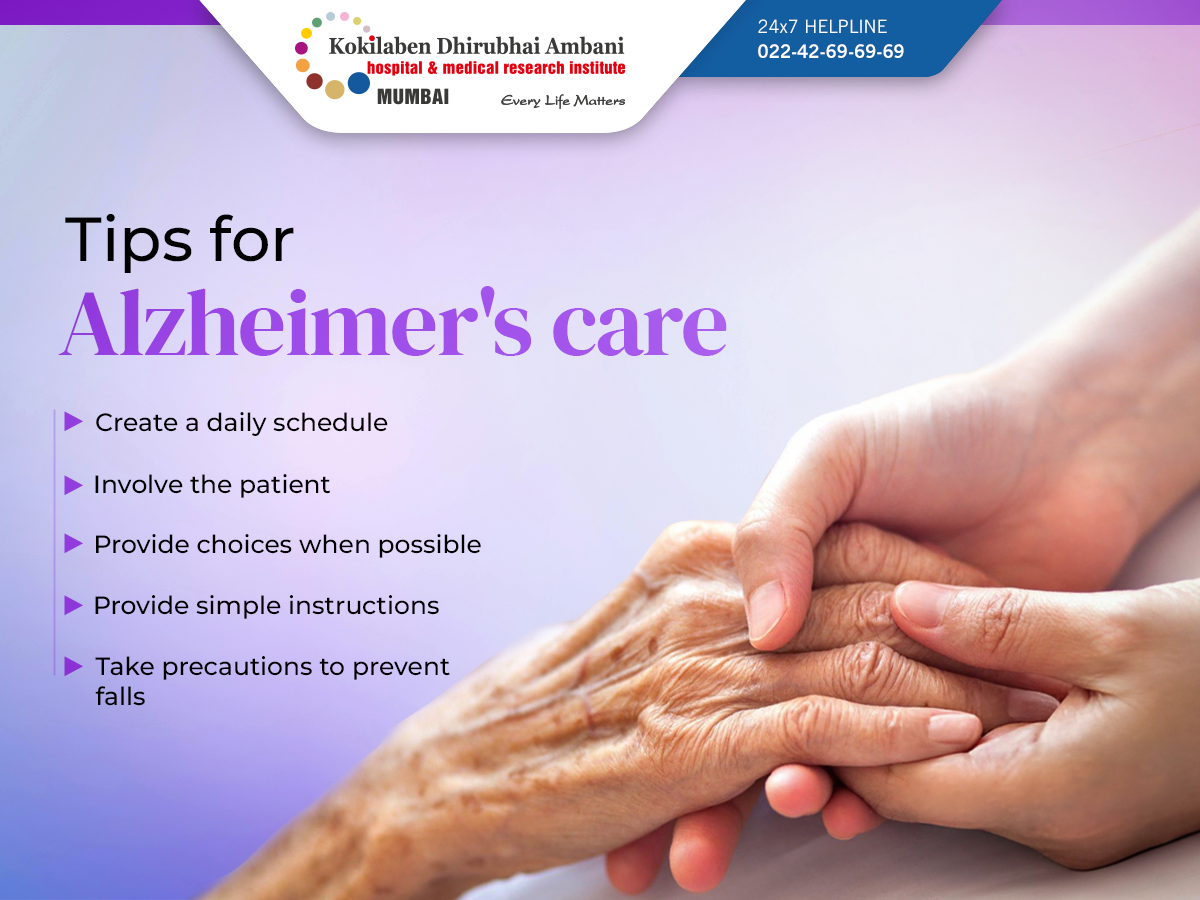 Kokilaben Dhirubhai Ambani
hospital & medical research institute
MUMBAI
Every Life Matters

24x7 HELPLINE
022-42-69-69-69

Tips for
Alzheimer's care

▶ Create a daily schedule
▶ Involve the patient
▶ Provide choices when possible
▶ Provide simple instructions
▶ Take precautions to prevent falls